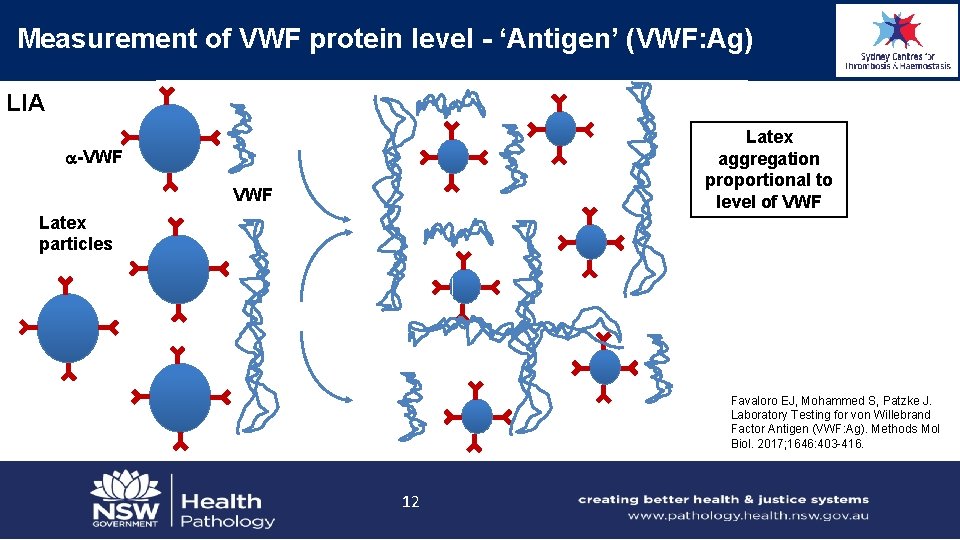 Measurement of VWF protein level - 'Antigen' (VWF:Ag)

Sydney Centres for Thrombosis & Haemostasis

LIA

$\alpha$-VWF

VWF

Latex particles

Latex aggregation proportional to level of VWF

Favaloro EJ, Mohammed S, Patzke J. Laboratory Testing for von Willebrand Factor Antigen (VWF:Ag). Methods Mol Biol. 2017;1646:403-416.

NSW GOVERNMENT

Health Pathology

12

creating better health & justice systems
www.pathology.health.nsw.gov.au